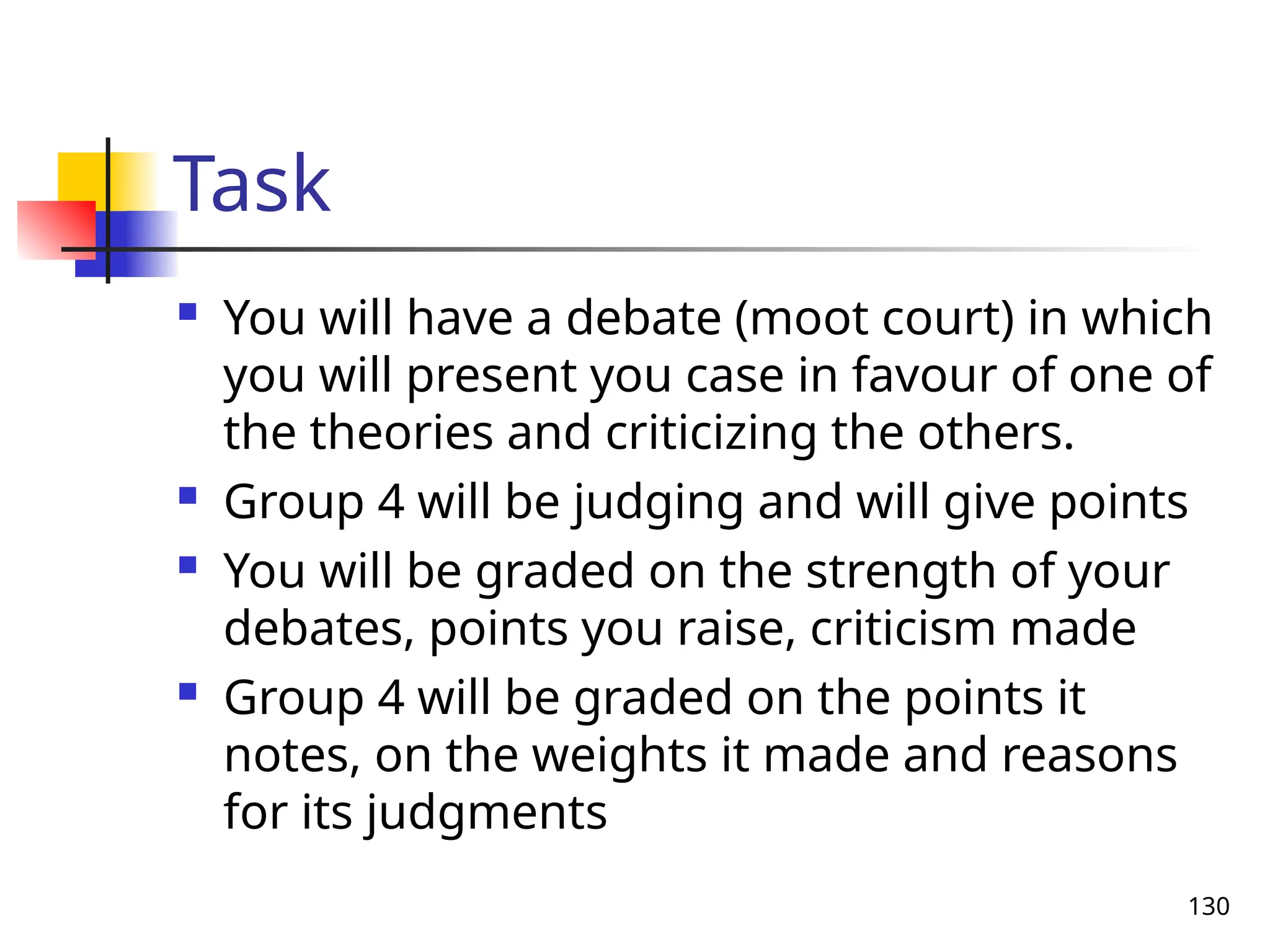 Task

- You will have a debate (moot court) in which you will present you case in favour of one of the theories and criticizing the others.
- Group 4 will be judging and will give points
- You will be graded on the strength of your debates, points you raise, criticism made
- Group 4 will be graded on the points it notes, on the weights it made and reasons for its judgments

130